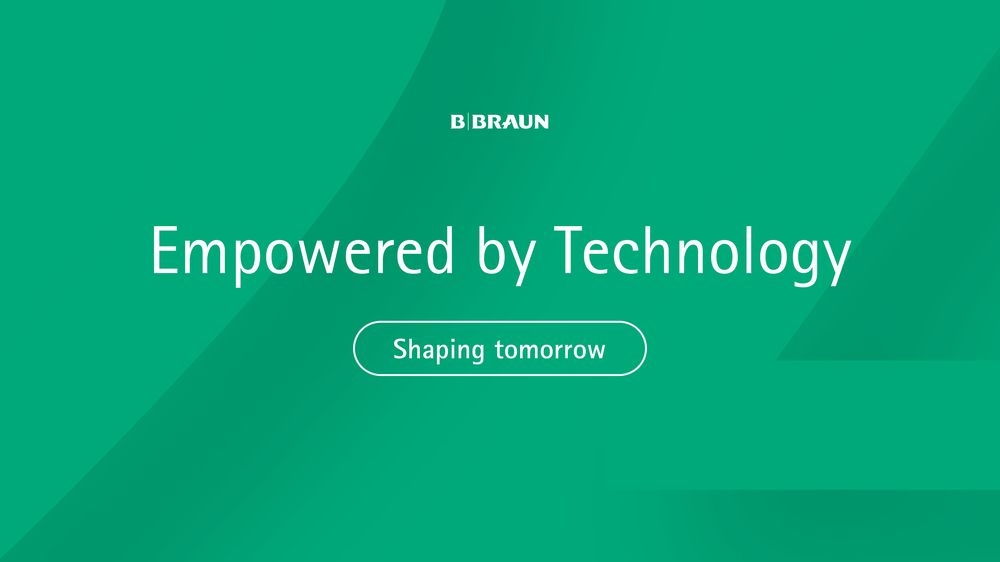 B|BRAUN

Empowered by Technology

Shaping tomorrow